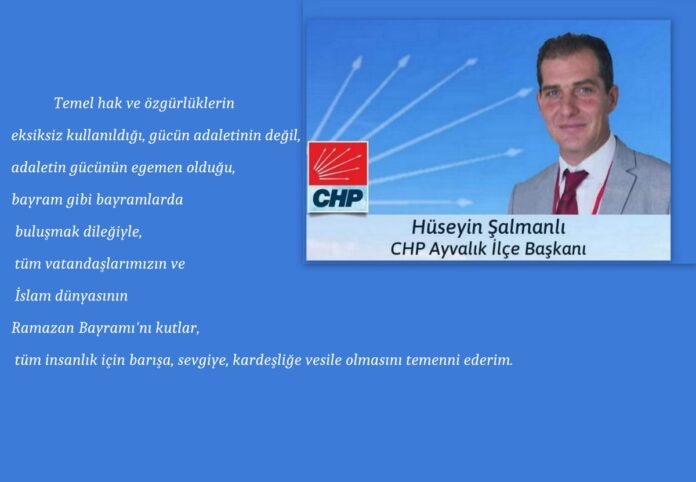 Temel hak ve özgürlüklerin eksiksiz kullanıldığı, gücün adaletinin değil, adaletin gücünün egemen olduğu, bayram gibi bayramlarda buluşmak dileğiyle, tüm vatandaşlarımızın ve İslam dünyasının Ramazan Bayramı'nı kutlar, tüm insanlık için barışa, sevgiye, kardeşliğe vesile olmasını temenni ederim.

CHP

Hüseyin Şalmanlı
CHP Ayvalık İlçe Başkanı